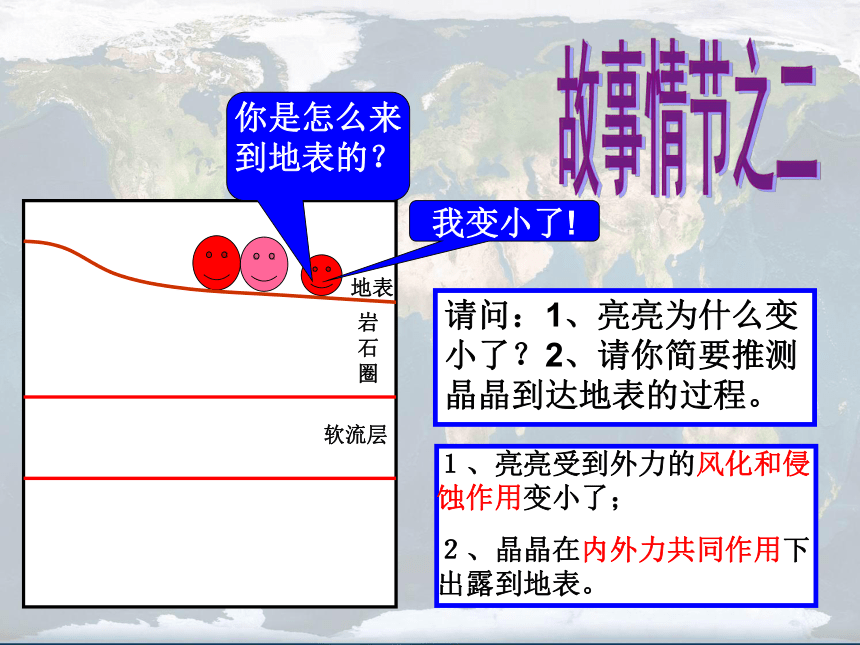 故事情节之二

你是怎么来到地表的？

我变小了！

地表

岩石圈

软流层

请问：1、亮亮为什么变小了？2、请你简要推测晶晶到达地表的过程。

1、亮亮受到外力的风化和侵蚀作用变小了；

2、晶晶在内外力共同作用下出露到地表。